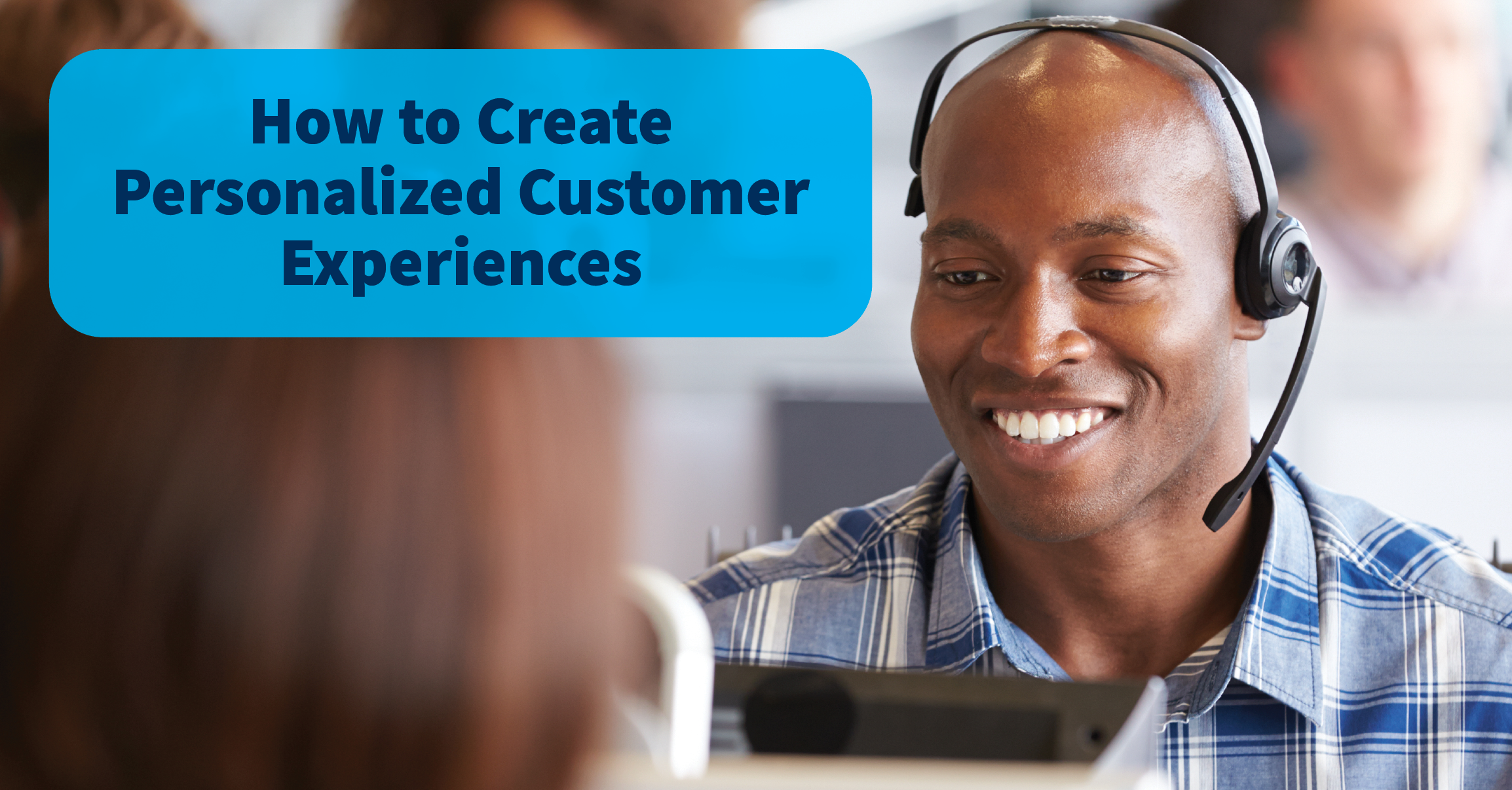 How to Create Personalized Customer Experiences